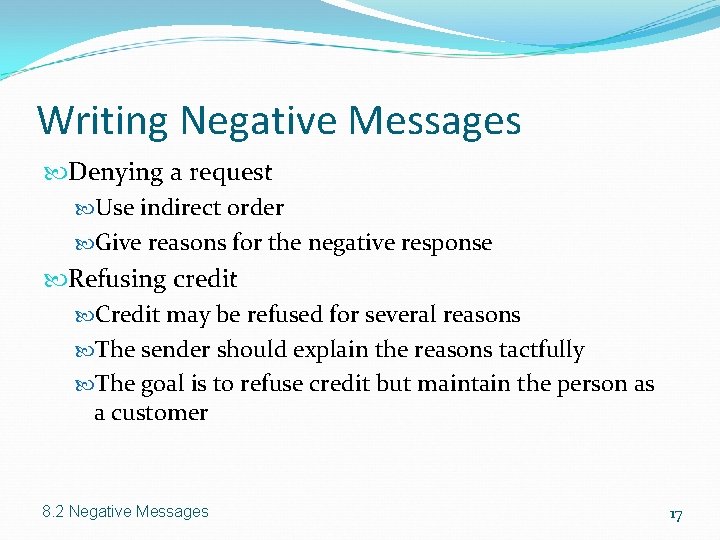 Writing Negative Messages

Denying a request
Use indirect order
Give reasons for the negative response

Refusing credit
Credit may be refused for several reasons
The sender should explain the reasons tactfully
The goal is to refuse credit but maintain the person as a customer

8.2 Negative Messages

17